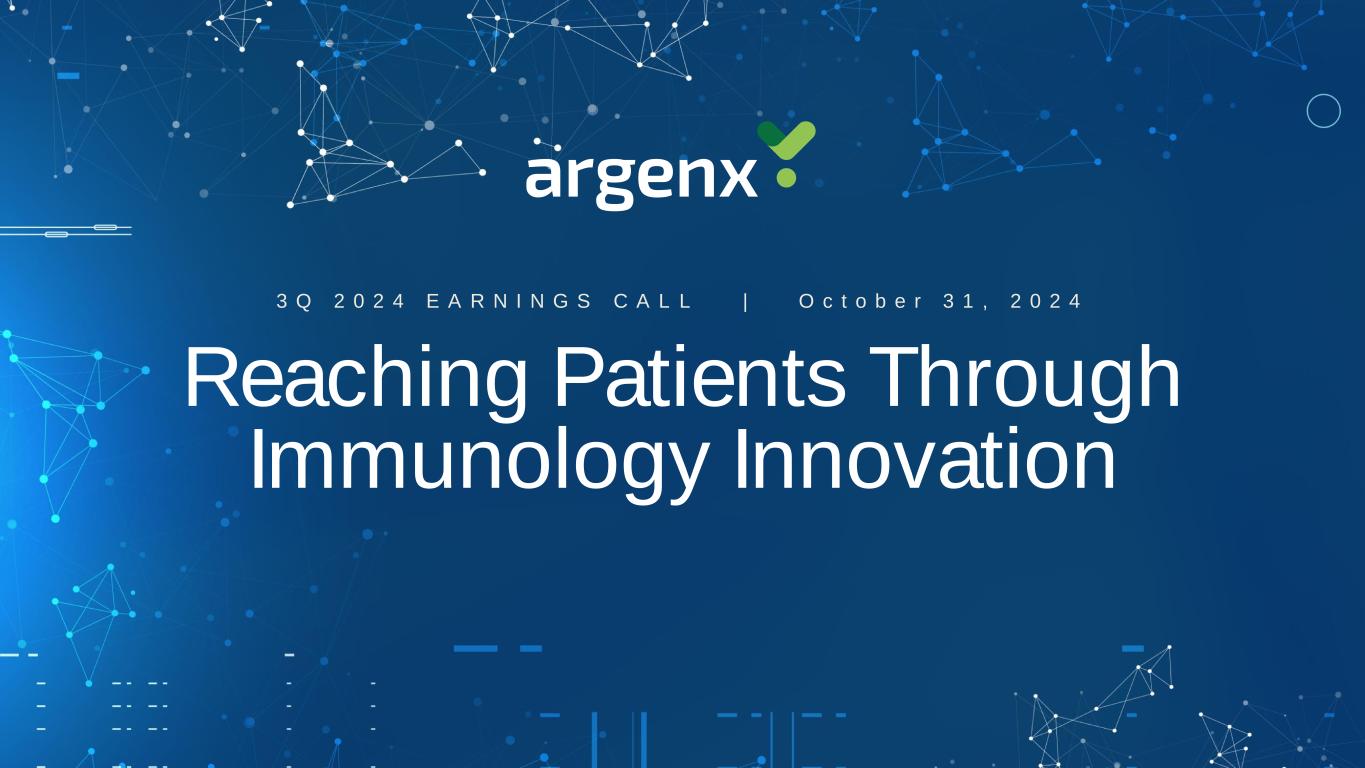 argenx

3Q 2024 EARNINGS CALL | October 31, 2024

Reaching Patients Through Immunology Innovation